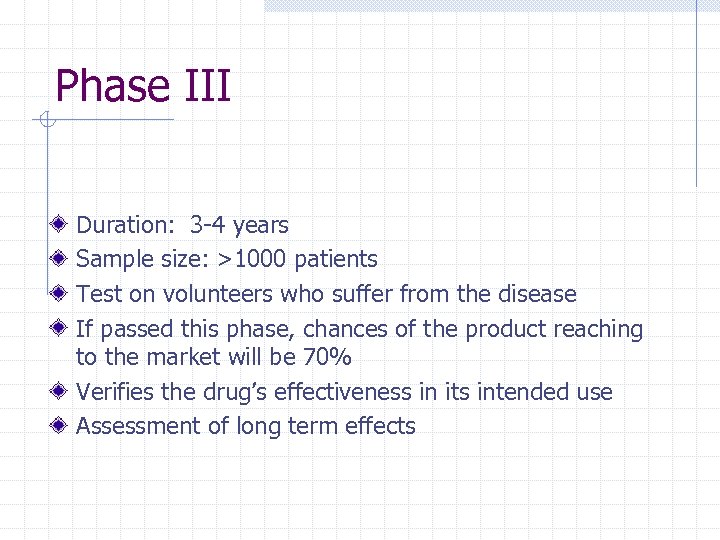 Phase III

Duration: 3-4 years
Sample size: >1000 patients
Test on volunteers who suffer from the disease
If passed this phase, chances of the product reaching to the market will be 70%
Verifies the drug's effectiveness in its intended use
Assessment of long term effects